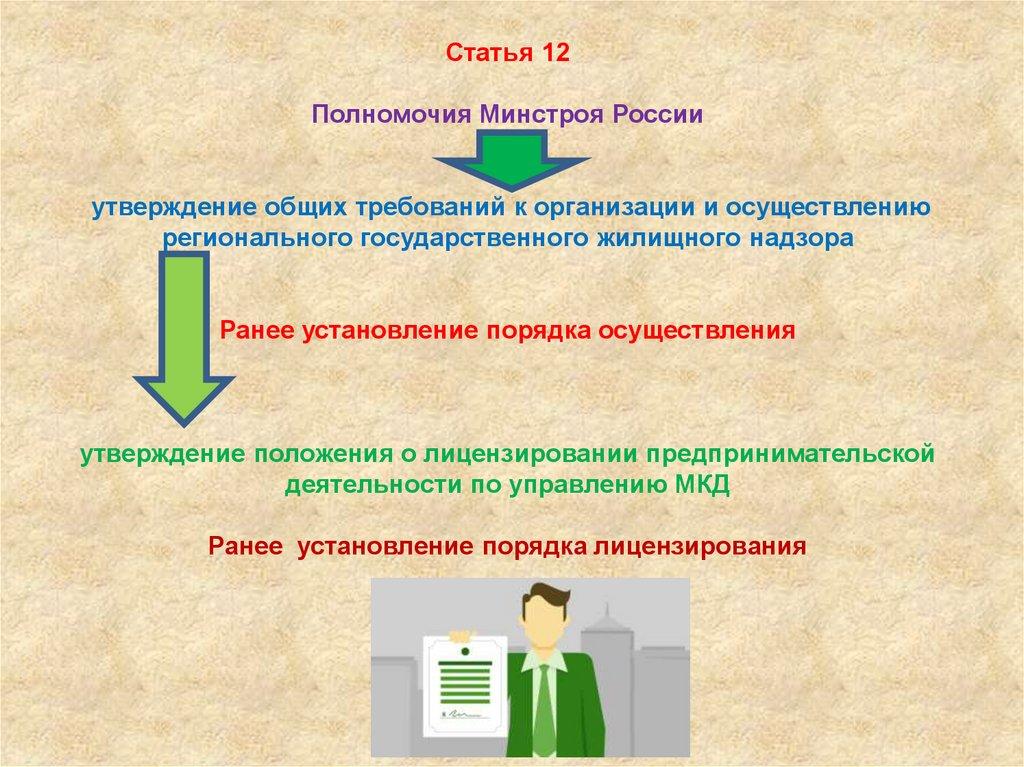 Статья 12

Полномочия Минстроя России

утверждение общих требований к организации и осуществлению регионального государственного жилищного надзора

Ранее установление порядка осуществления

утверждение положения о лицензировании предпринимательской деятельности по управлению МКД

Ранее установление порядка лицензирования